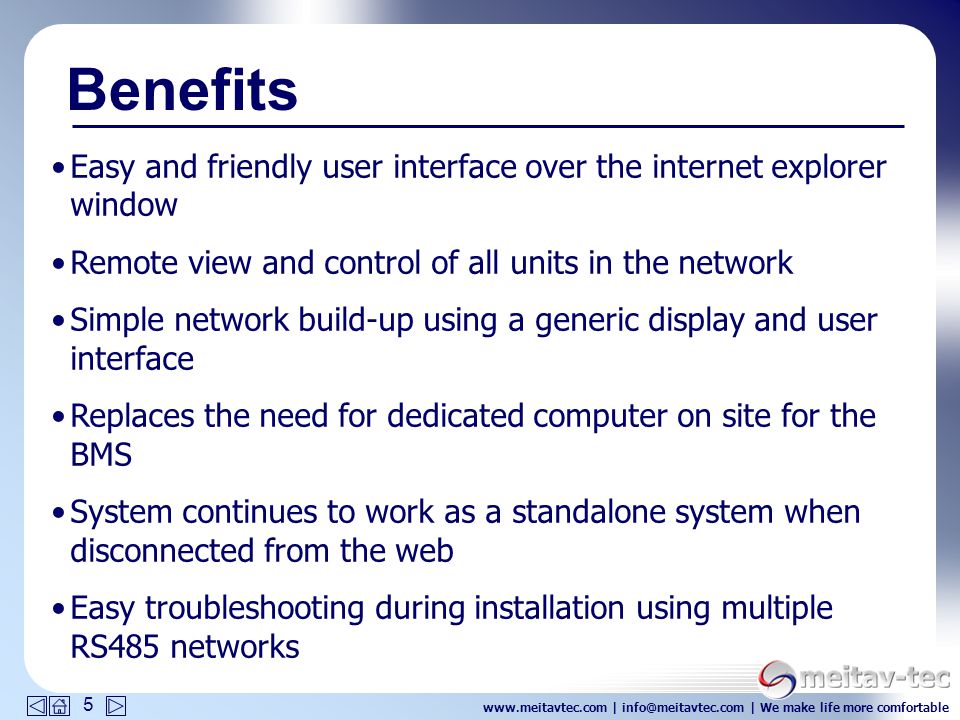 Benefits

• Easy and friendly user interface over the internet explorer window

• Remote view and control of all units in the network

• Simple network build-up using a generic display and user interface

• Replaces the need for dedicated computer on site for the BMS

• System continues to work as a standalone system when disconnected from the web

• Easy troubleshooting during installation using multiple RS485 networks

meitav-tec

5

www.meitavtec.com | info@meitavtec.com | We make life more comfortable